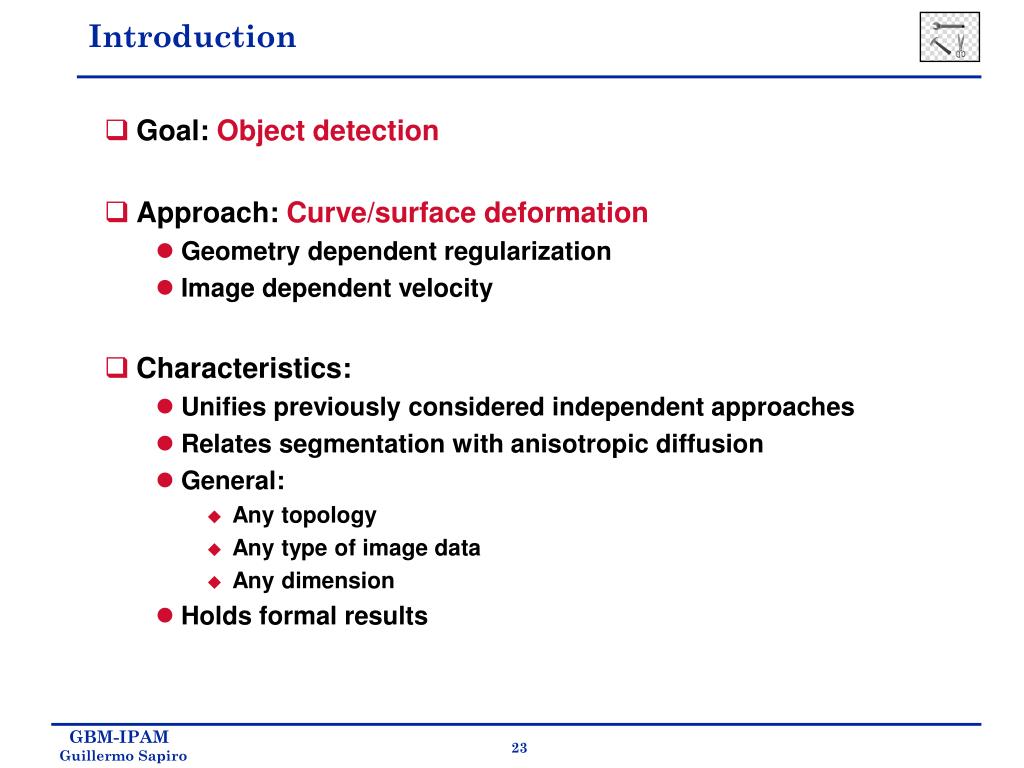 Introduction

Goal: Object detection

Approach: Curve/surface deformation
Geometry dependent regularization
Image dependent velocity

Characteristics:
Unifies previously considered independent approaches
Relates segmentation with anisotropic diffusion
General:
Any topology
Any type of image data
Any dimension
Holds formal results

GBM-IPAM
Guillermo Sapiro

23